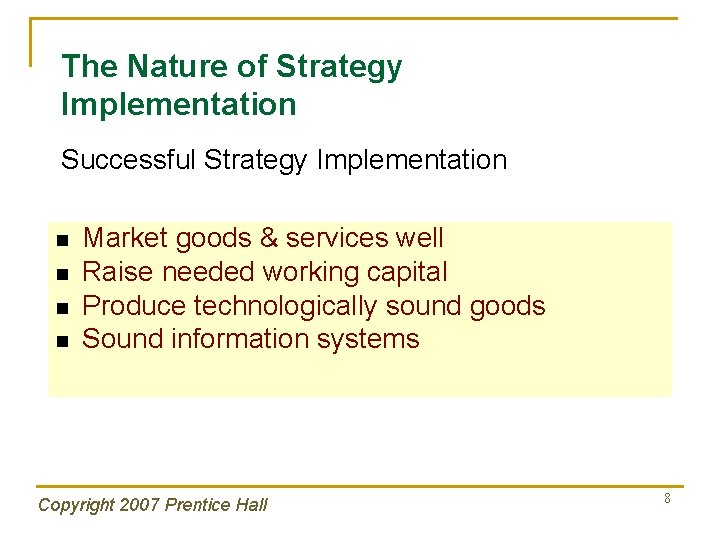 The Nature of Strategy Implementation

Successful Strategy Implementation

- Market goods & services well
- Raise needed working capital
- Produce technologically sound goods
- Sound information systems

Copyright 2007 Prentice Hall

8